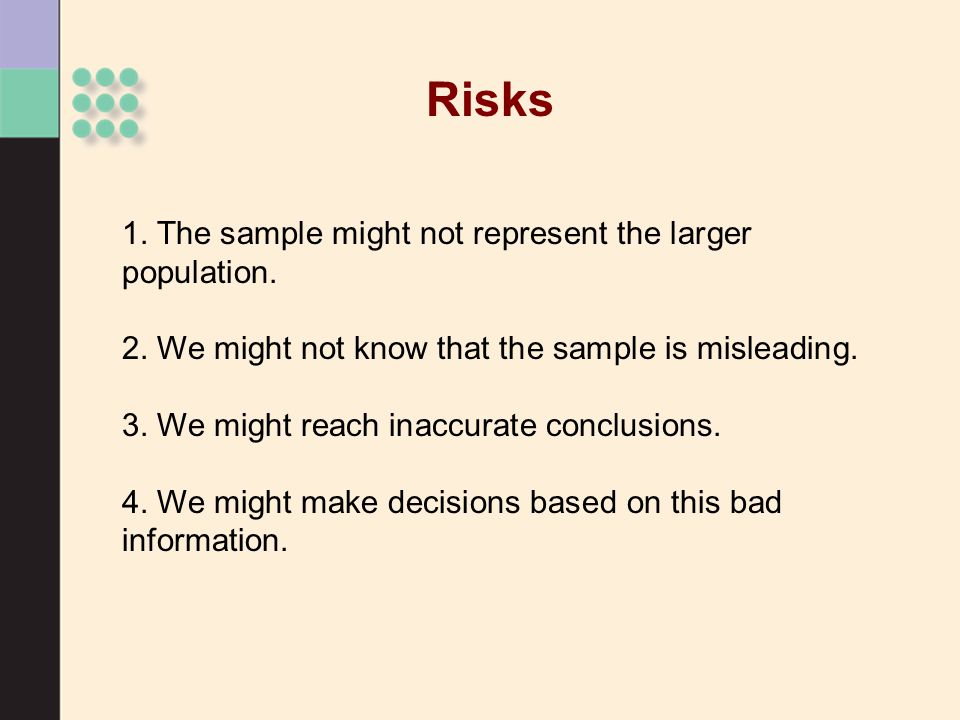 Risks

1. The sample might not represent the larger population.

2. We might not know that the sample is misleading.

3. We might reach inaccurate conclusions.

4. We might make decisions based on this bad information.